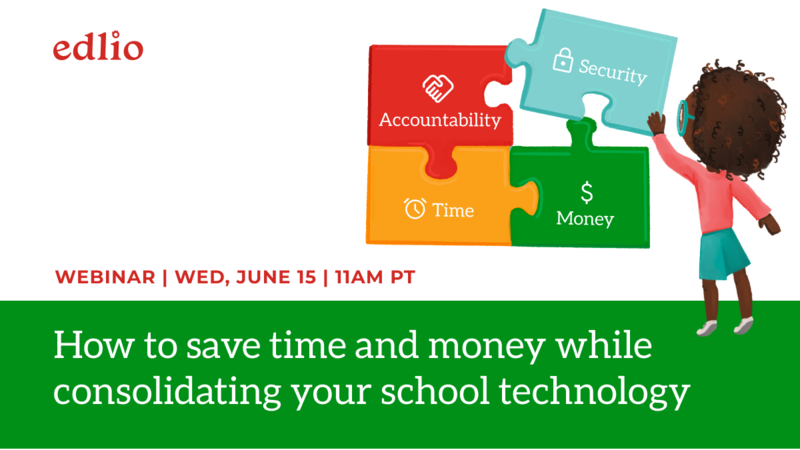 edlio

Accountability

Security

Time

$
Money

WEBINAR | WED, JUNE 15 | 11AM PT

How to save time and money while consolidating your school technology